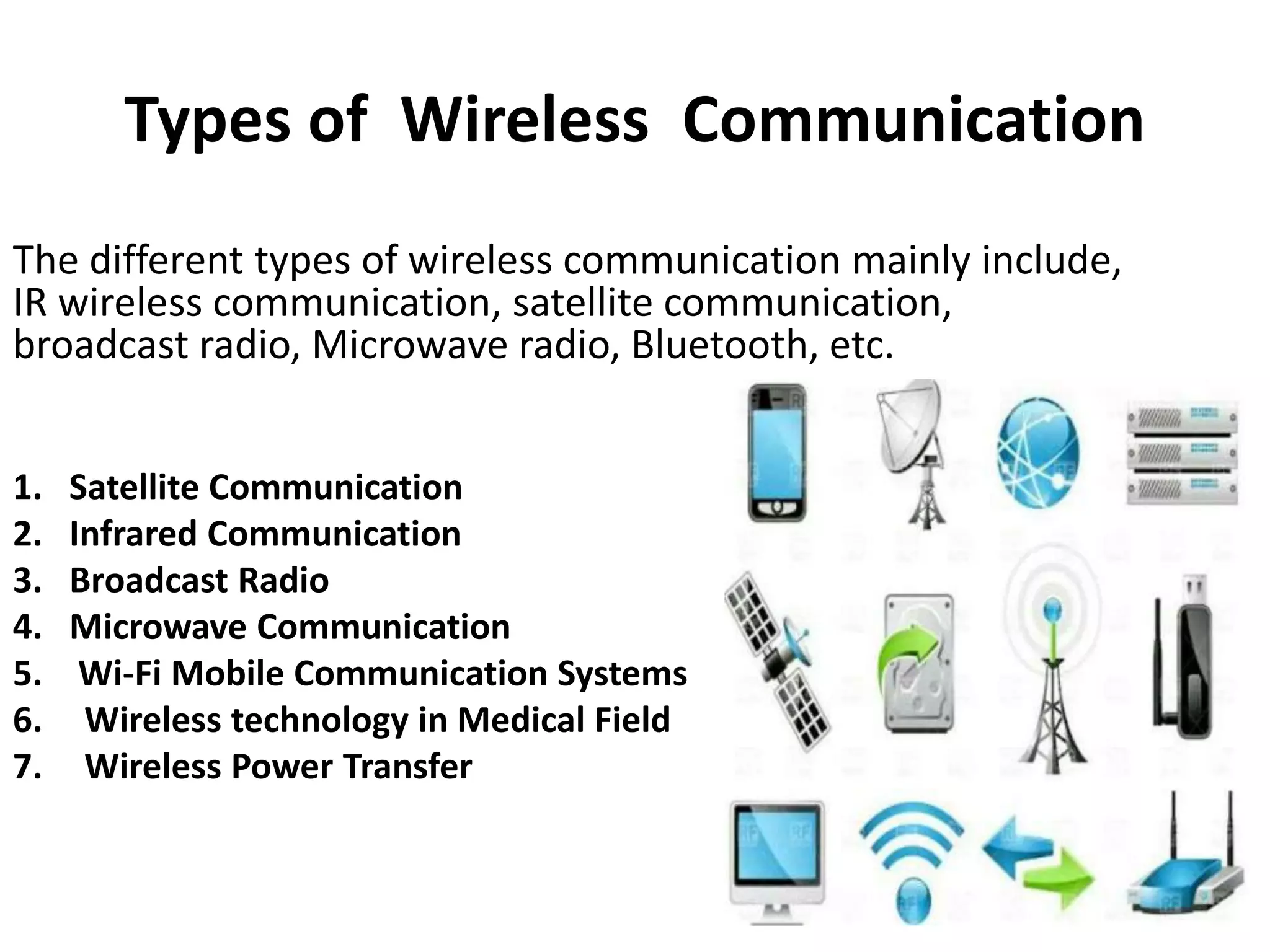 Types of Wireless Communication

The different types of wireless communication mainly include, IR wireless communication, satellite communication, broadcast radio, Microwave radio, Bluetooth, etc.

1. Satellite Communication
2. Infrared Communication
3. Broadcast Radio
4. Microwave Communication
5. Wi-Fi Mobile Communication Systems
6. Wireless technology in Medical Field
7. Wireless Power Transfer